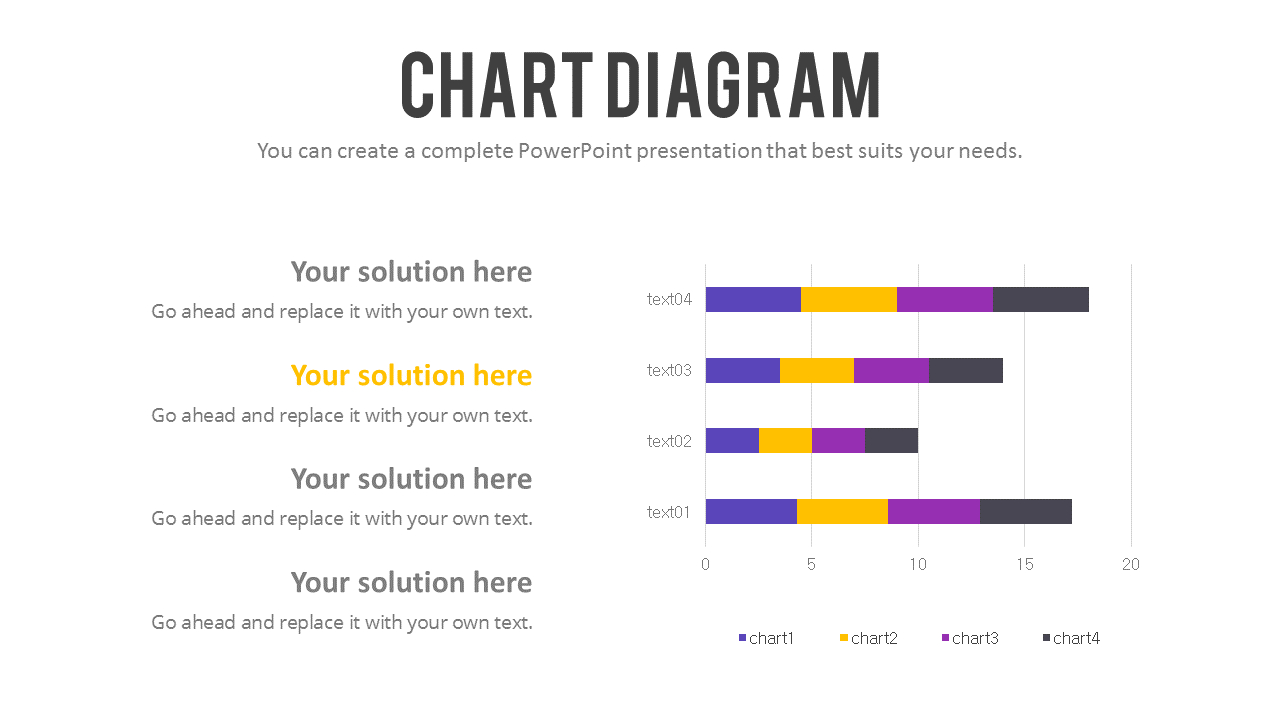 CHART DIAGRAM

You can create a complete PowerPoint presentation that best suits your needs.

Your solution here

Go ahead and replace it with your own text.

Your solution here

Go ahead and replace it with your own text.

Your solution here

Go ahead and replace it with your own text.

Your solution here

Go ahead and replace it with your own text.

text04
text03
text02
text01

0 5 10 15 20

chart1 chart2 chart3 chart4